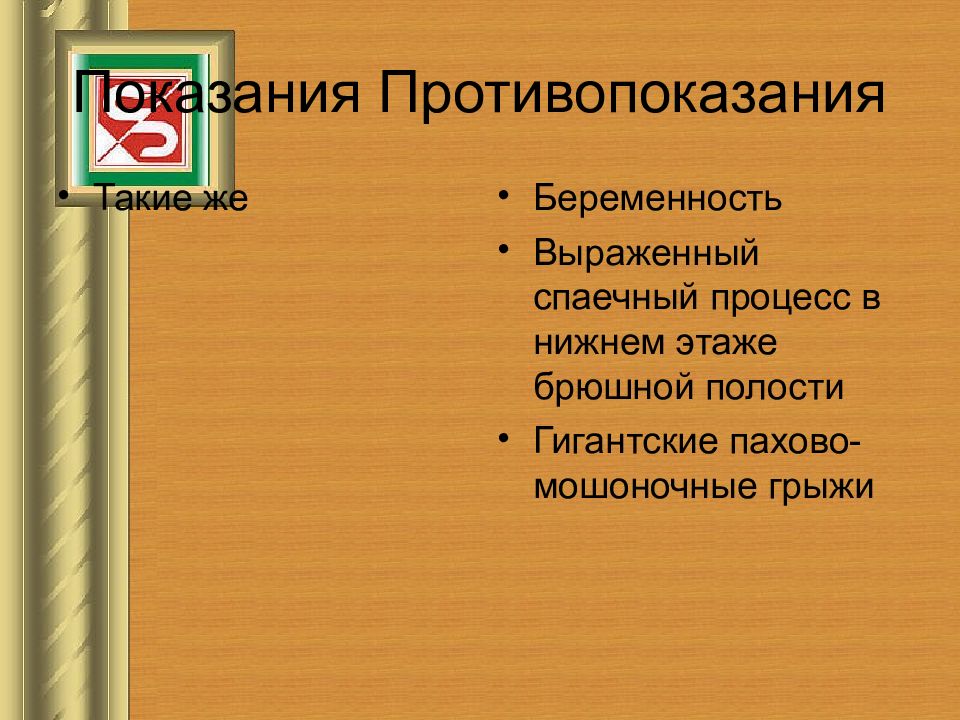 Показания Противопоказания

• Такие же

• Беременность
• Выраженный спаечный процесс в нижнем этаже брюшной полости
• Гигантские пахово-мошоночные грыжи